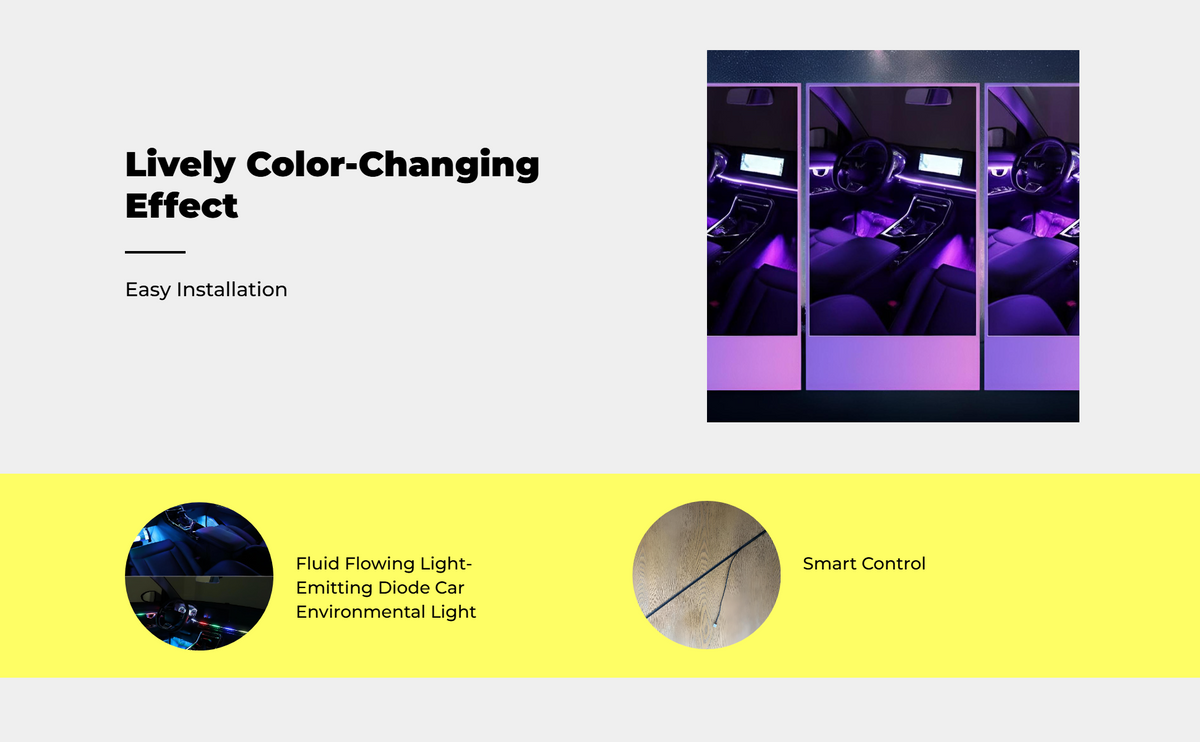 Lively Color-Changing Effect

Easy Installation

Fluid Flowing Light-Emitting Diode Car Environmental Light

Smart Control